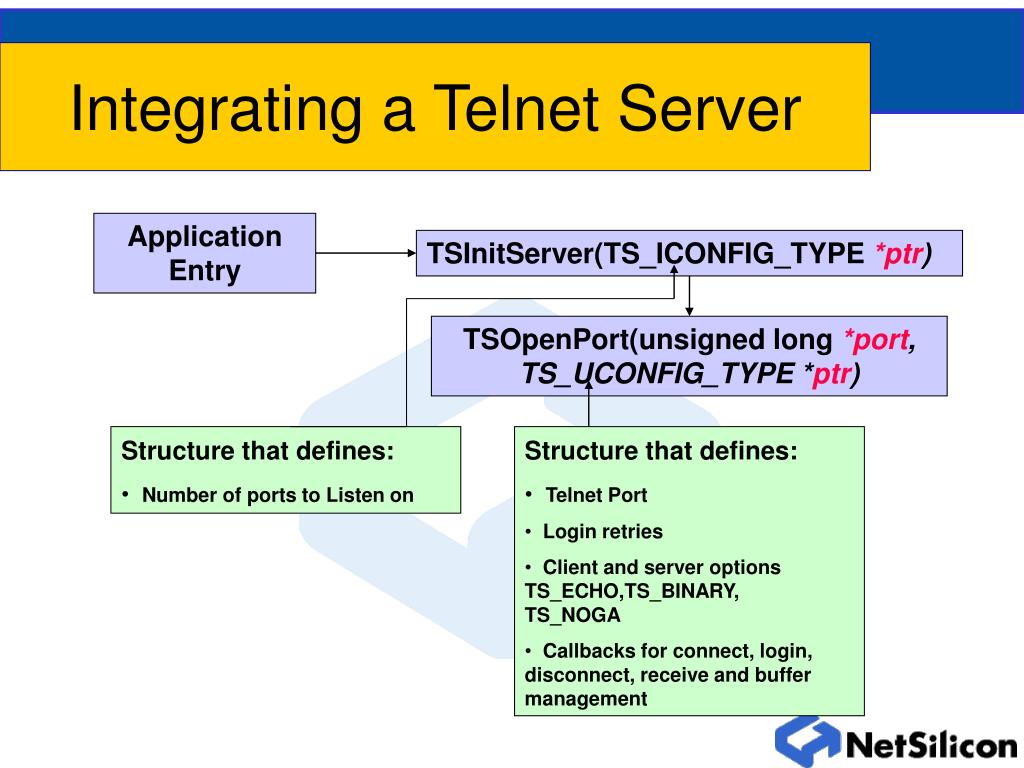 Integrating a Telnet Server

Application Entry

TSInitServer(TS_ICONFIG_TYPE *ptr)

TSOpenPort(unsigned long *port, TS_UCONFIG_TYPE *ptr)

Structure that defines:

• Number of ports to Listen on

Structure that defines:

• Telnet Port

• Login retries

• Client and server options TS_ECHO,TS_BINARY, TS_NOGA

• Callbacks for connect, login, disconnect, receive and buffer management

NetSilicon